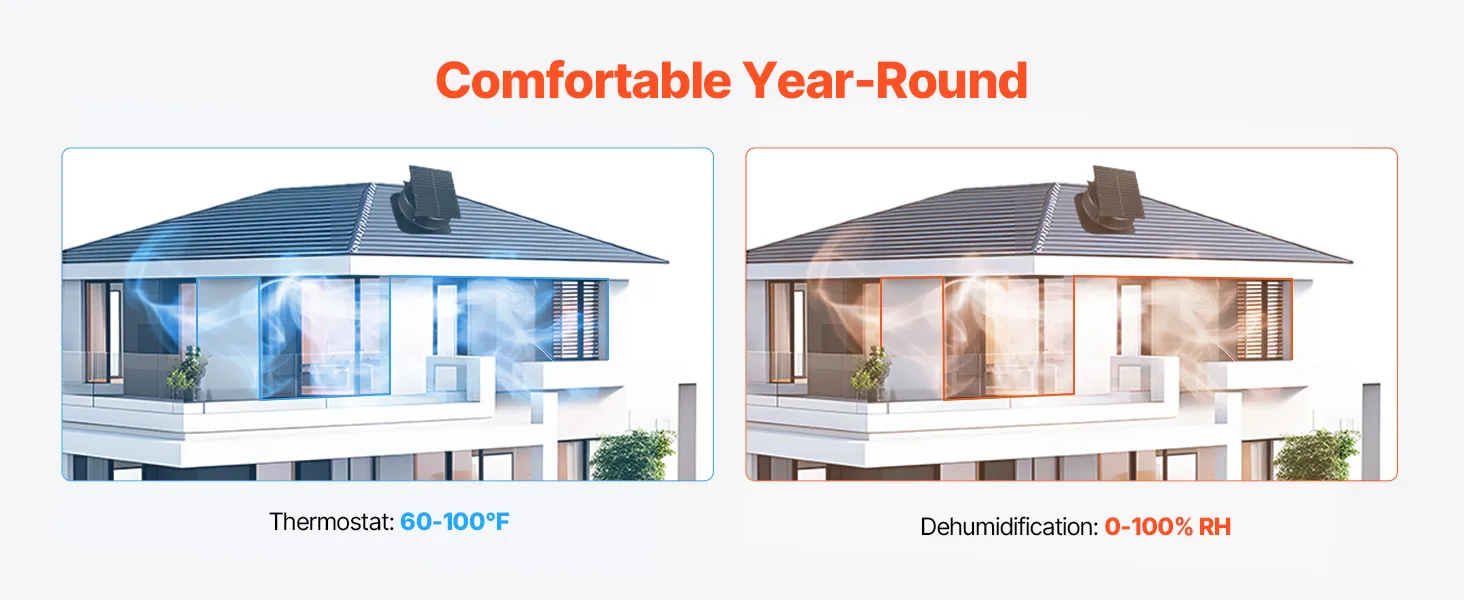 Comfortable Year-Round

Thermostat: 60-100°F

Dehumidification: 0-100% RH